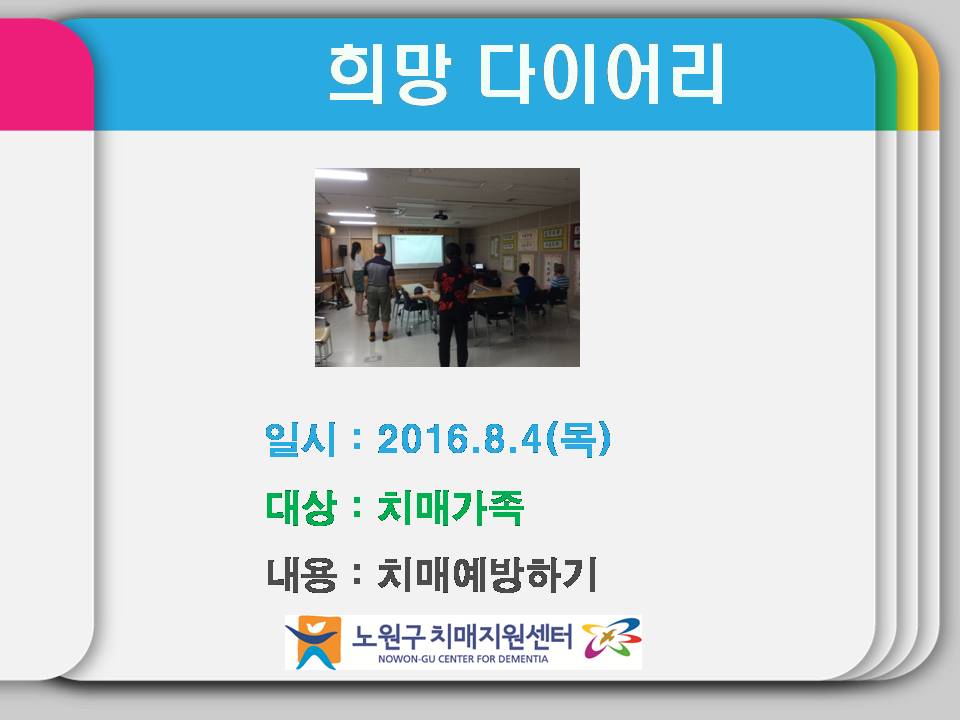 희망 다이어리

일시 : 2016.8.4(목)

대상 : 치매가족

내용 : 치매예방하기

노원구 치매지원센터
NOWON-GU CENTER FOR DEMENTIA